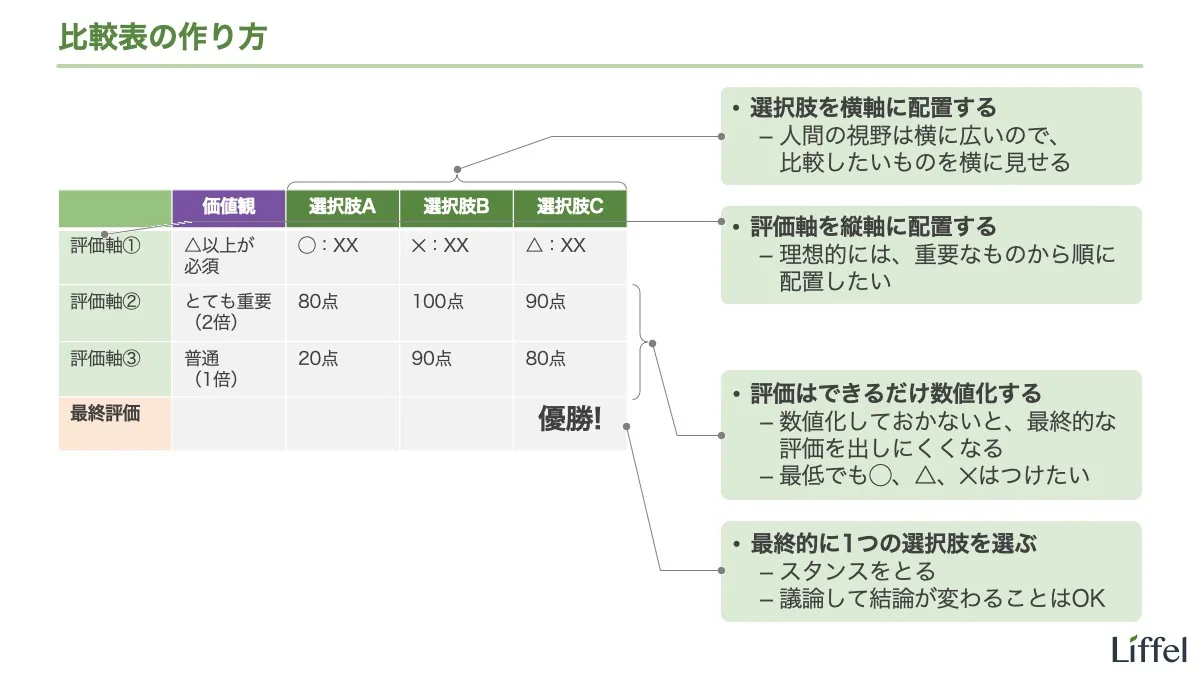 比較表の作り方

| | 価値観 | 選択肢A | 選択肢B | 選択肢C |
|---|---|---|---|---|
| 評価軸① | △以上が必須 | ○：XX | ×：XX | △：XX |
| 評価軸② | とても重要（2倍） | 80点 | 100点 | 90点 |
| 評価軸③ | 普通（1倍） | 20点 | 90点 | 80点 |
| 最終評価 | | | | 優勝! |

• 選択肢を横軸に配置する
– 人間の視野は横に広いので、比較したいものを横に見せる

• 評価軸を縦軸に配置する
– 理想的には、重要なものから順に配置したい

• 評価はできるだけ数値化する
– 数値化しておかないと、最終的な評価を出しにくくなる
– 最低でも○、△、×はつけたい

• 最終的に1つの選択肢を選ぶ
– スタンスをとる
– 議論して結論が変わることはOK

Liffel